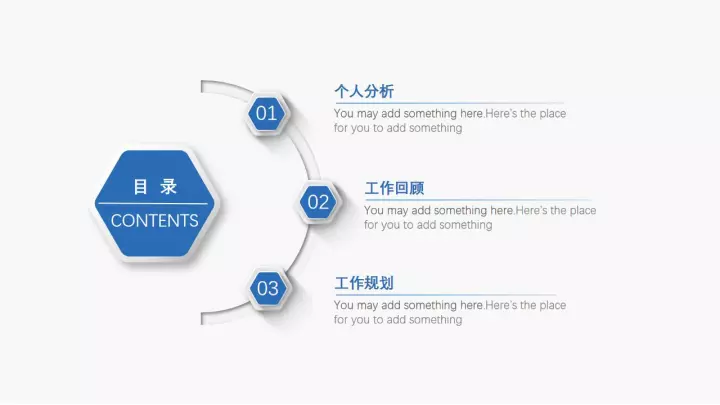 目 录
CONTENTS

01
个人分析
You may add something here.Here's the place for you to add something

02
工作回顾
You may add something here.Here's the place for you to add something

03
工作规划
You may add something here.Here's the place for you to add something